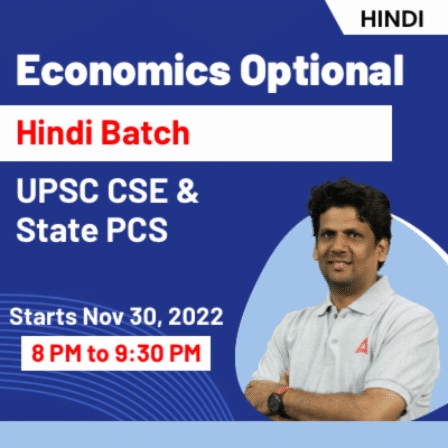 HINDI

Economics Optional

Hindi Batch

UPSC CSE & State PCS

Starts Nov 30, 2022

8 PM to 9:30 PM